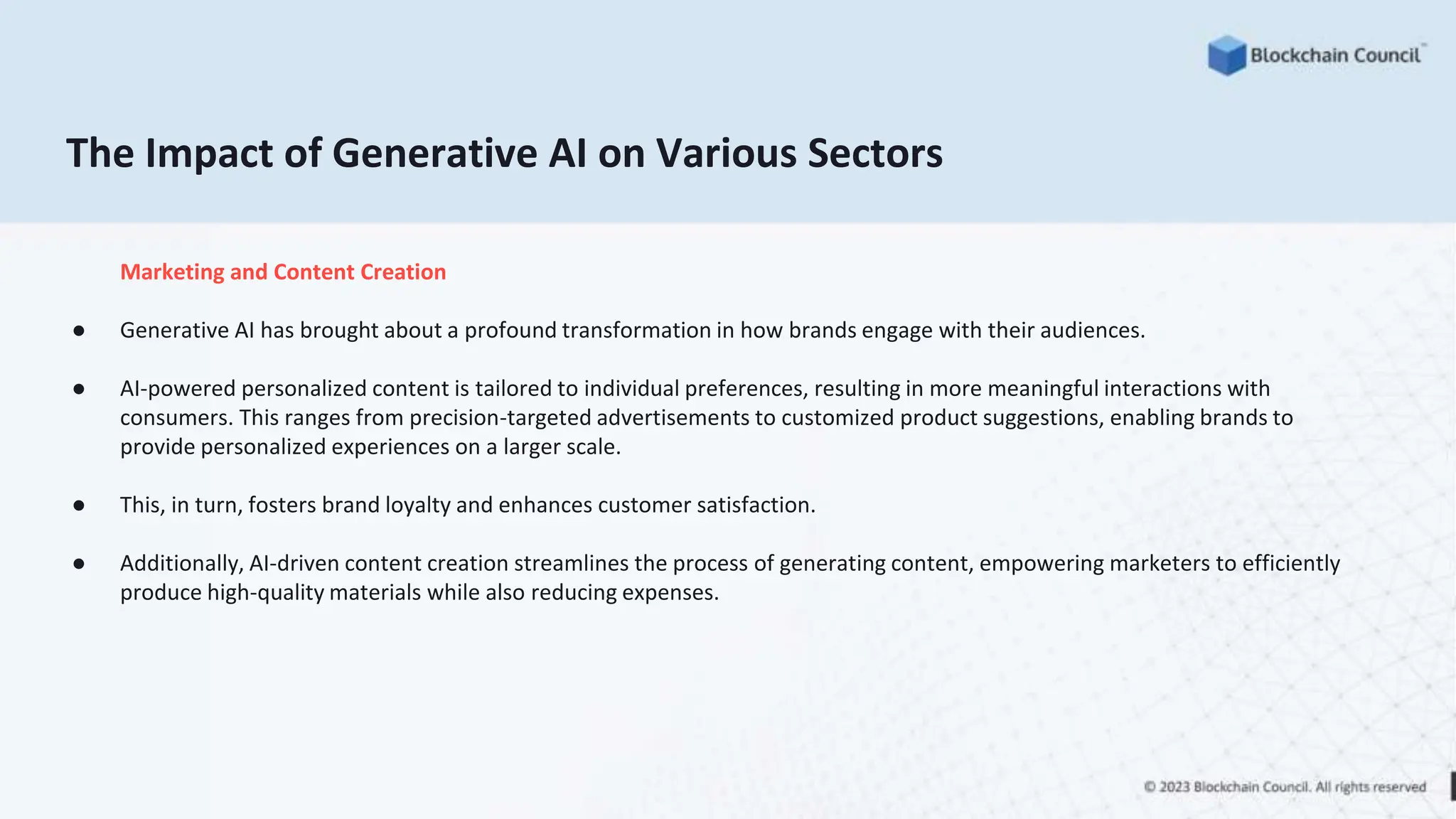 Blockchain Council™

The Impact of Generative AI on Various Sectors

Marketing and Content Creation

● Generative AI has brought about a profound transformation in how brands engage with their audiences.

● AI-powered personalized content is tailored to individual preferences, resulting in more meaningful interactions with consumers. This ranges from precision-targeted advertisements to customized product suggestions, enabling brands to provide personalized experiences on a larger scale.

● This, in turn, fosters brand loyalty and enhances customer satisfaction.

● Additionally, AI-driven content creation streamlines the process of generating content, empowering marketers to efficiently produce high-quality materials while also reducing expenses.

© 2023 Blockchain Council. All rights reserved